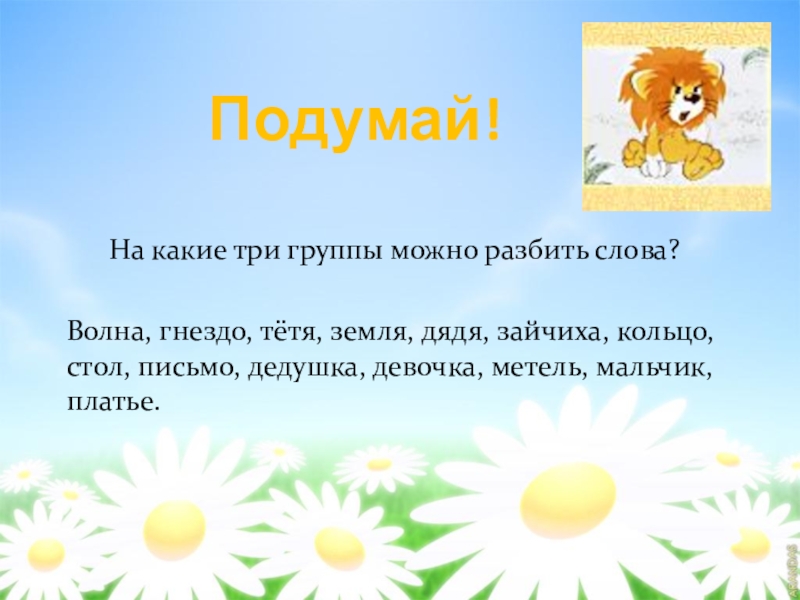 Подумай!

На какие три группы можно разбить слова?

Волна, гнездо, тётя, земля, дядя, зайчиха, кольцо, стол, письмо, дедушка, девочка, метель, мальчик, платье.